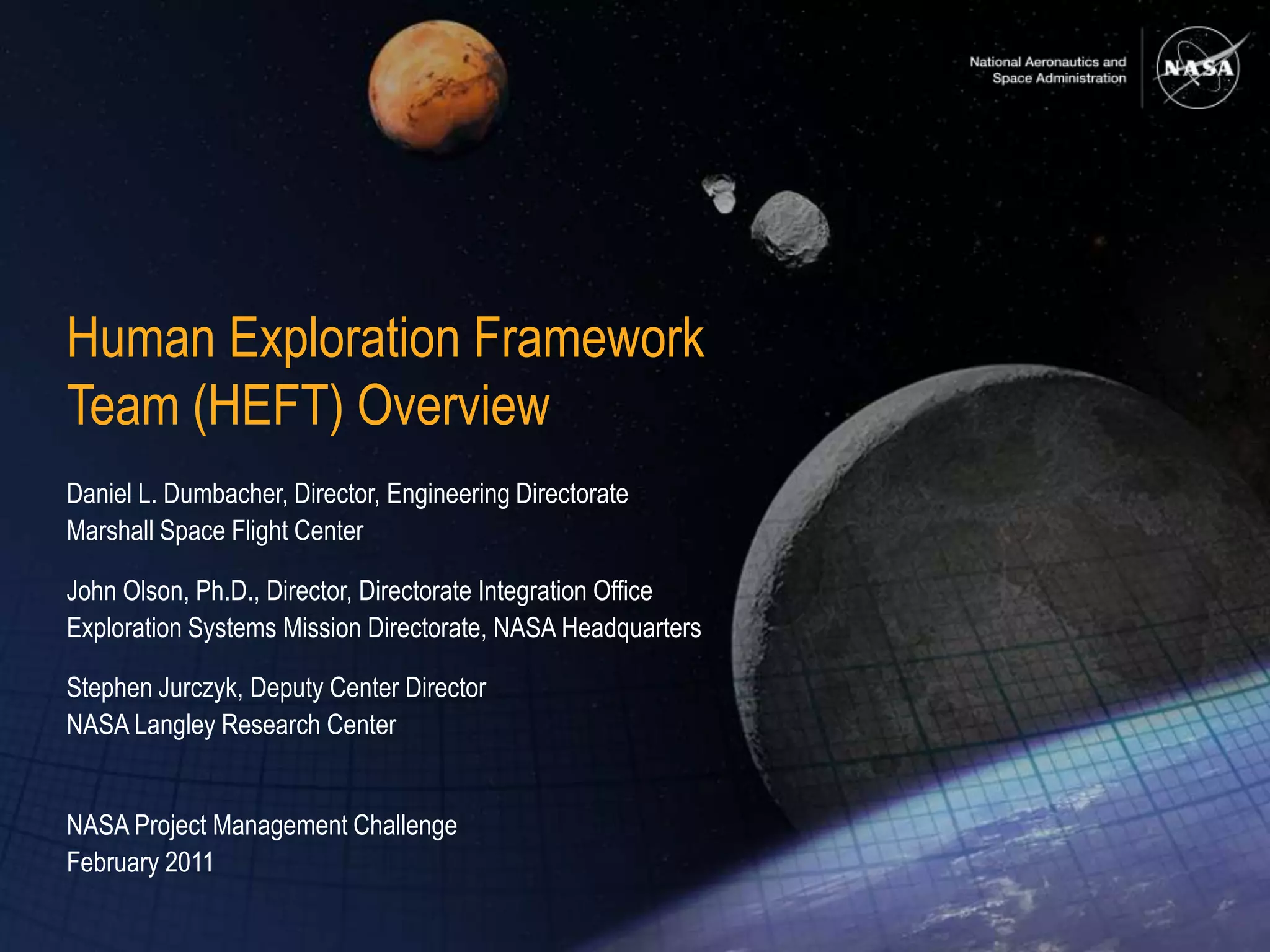 National Aeronautics and Space Administration

NASA

Human Exploration Framework Team (HEFT) Overview

Daniel L. Dumbacher, Director, Engineering Directorate
Marshall Space Flight Center

John Olson, Ph.D., Director, Directorate Integration Office
Exploration Systems Mission Directorate, NASA Headquarters

Stephen Jurczyk, Deputy Center Director
NASA Langley Research Center

NASA Project Management Challenge
February 2011